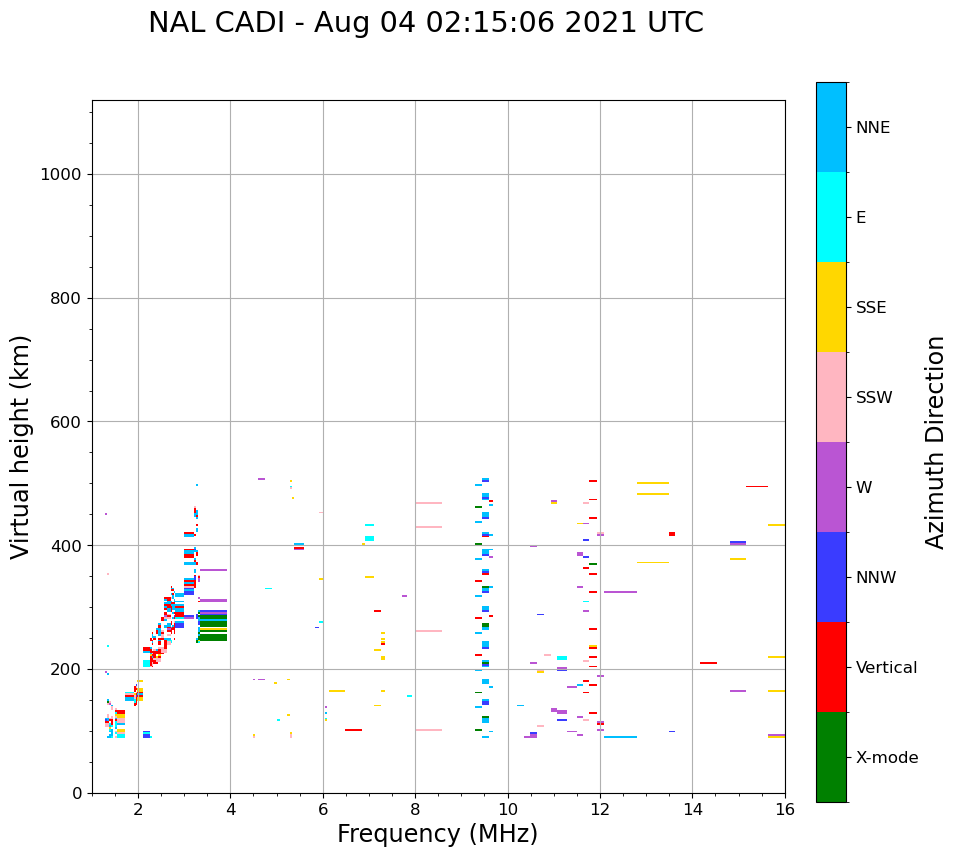 NAL CADI - Aug 04 02:15:06 2021 UTC

Virtual height (km)

1000
800
600
400
200
0

2
4
6
8
10
12
14
16

Frequency (MHz)

NNE
E
SSE
SSW
W
NNW
Vertical
X-mode

Azimuth Direction